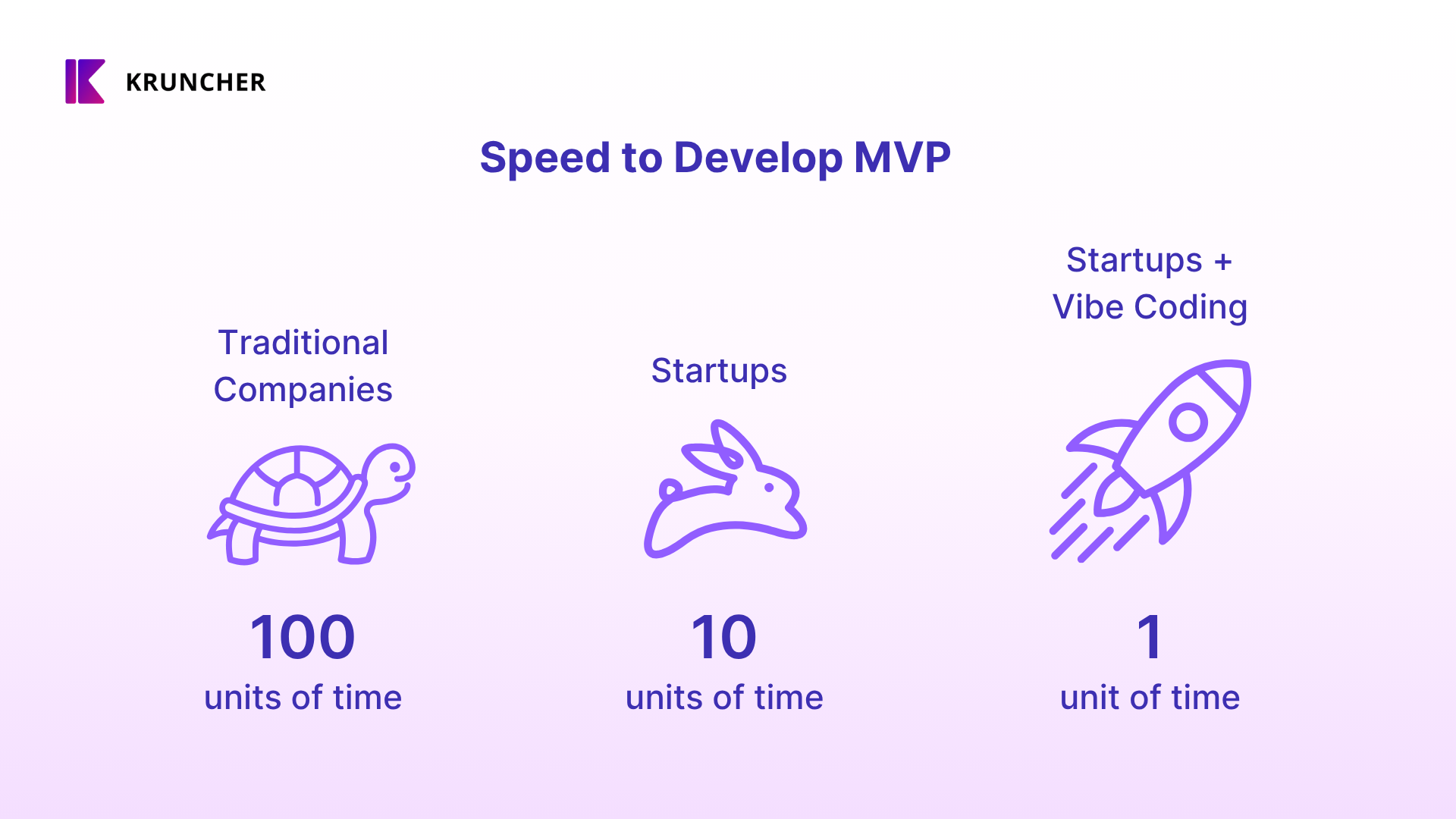 KRUNCHER

Speed to Develop MVP

Traditional Companies

100
units of time

Startups

10
units of time

Startups + Vibe Coding

1
unit of time